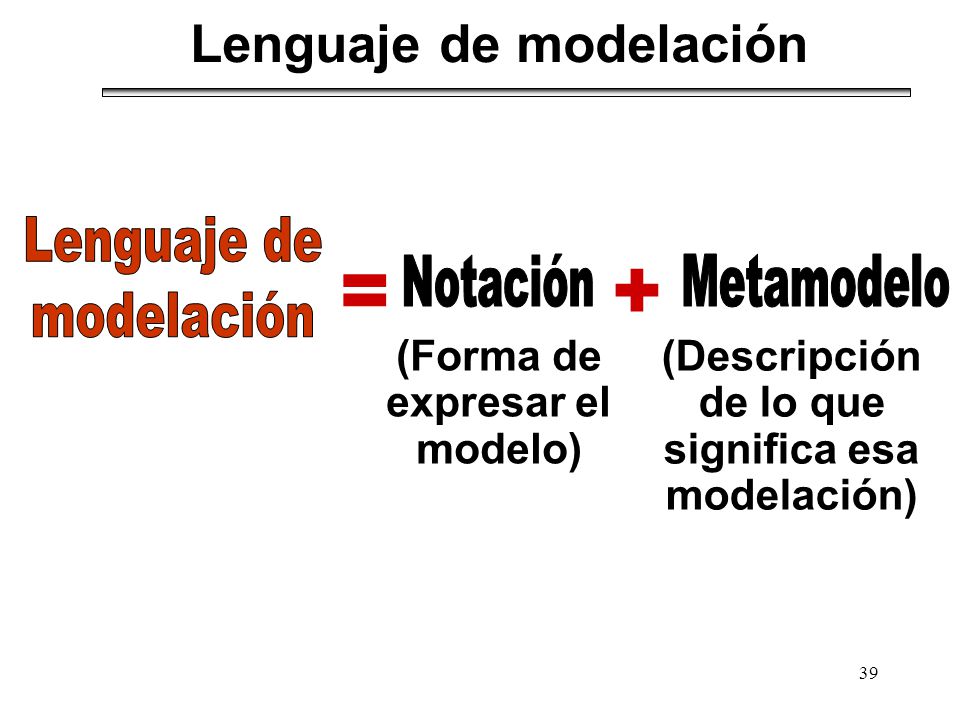 Lenguaje de modelación

Lenguaje de modelación = Notación + Metamodelo

(Forma de expresar el modelo)

(Descripción de lo que significa esa modelación)

39